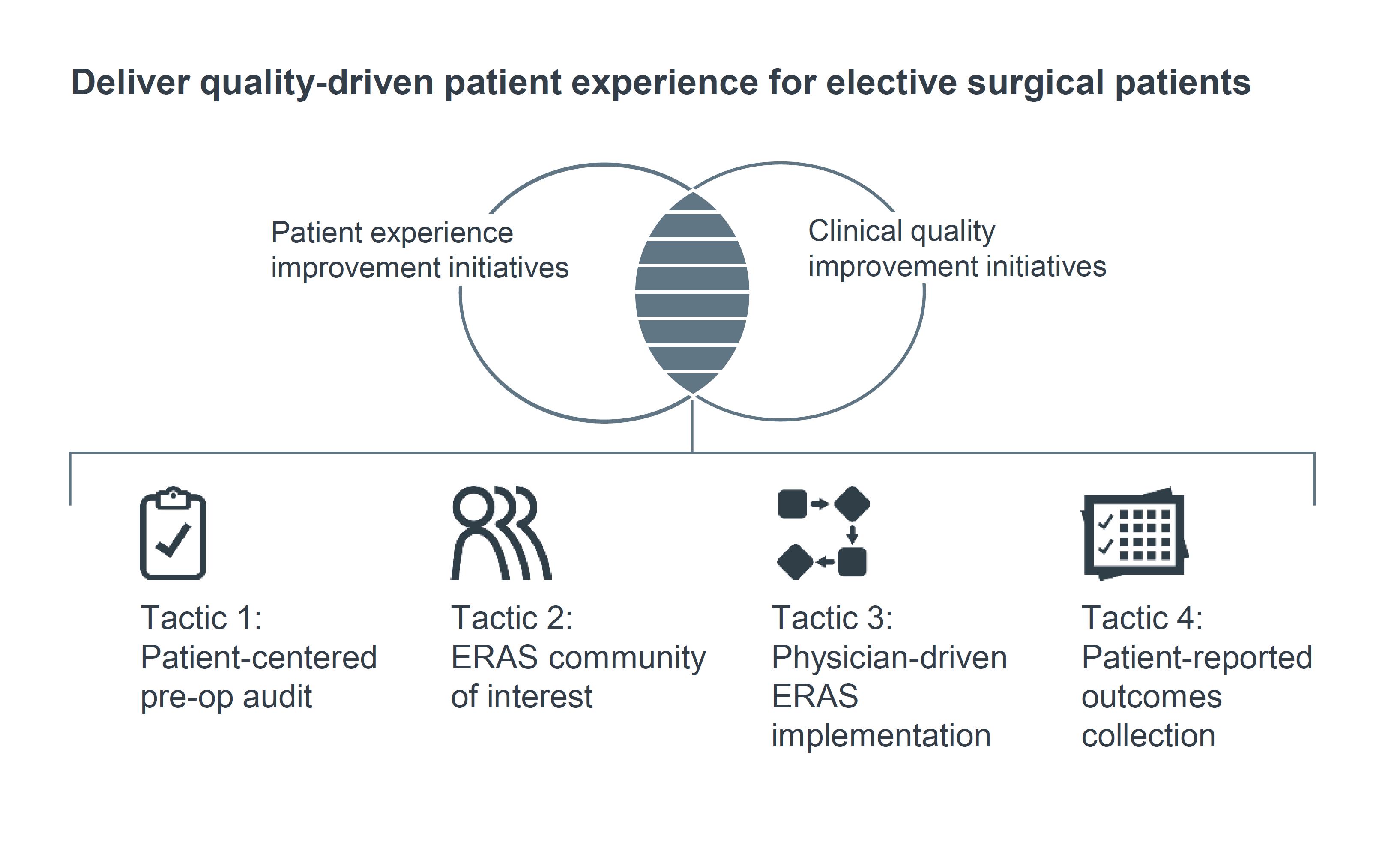 Deliver quality-driven patient experience for elective surgical patients

Patient experience improvement initiatives

Clinical quality improvement initiatives

Tactic 1: Patient-centered pre-op audit

Tactic 2: ERAS community of interest

Tactic 3: Physician-driven ERAS implementation

Tactic 4: Patient-reported outcomes collection